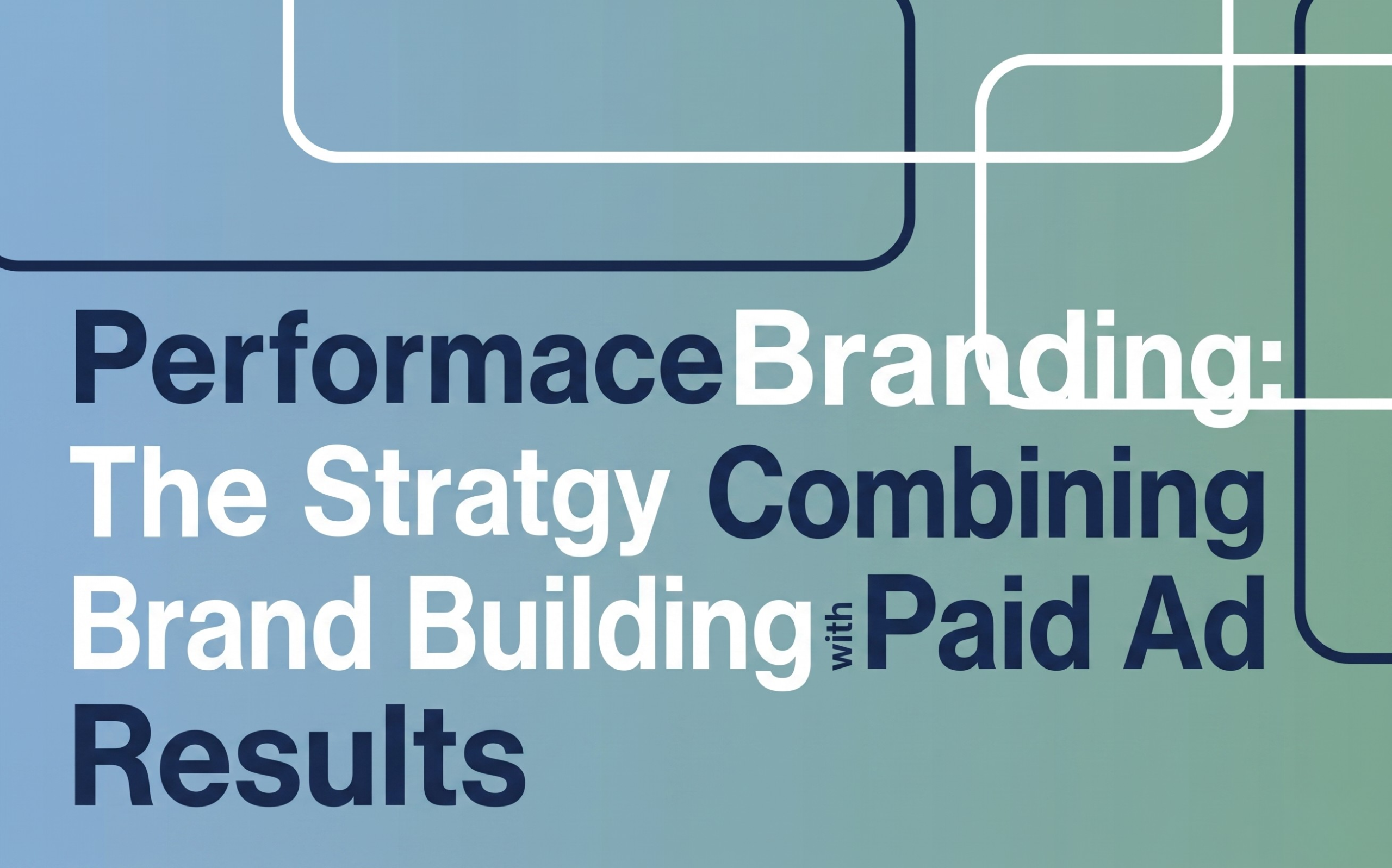 PerformaceBranding: The Stratgy Combining Brand Building with Paid Ad Results